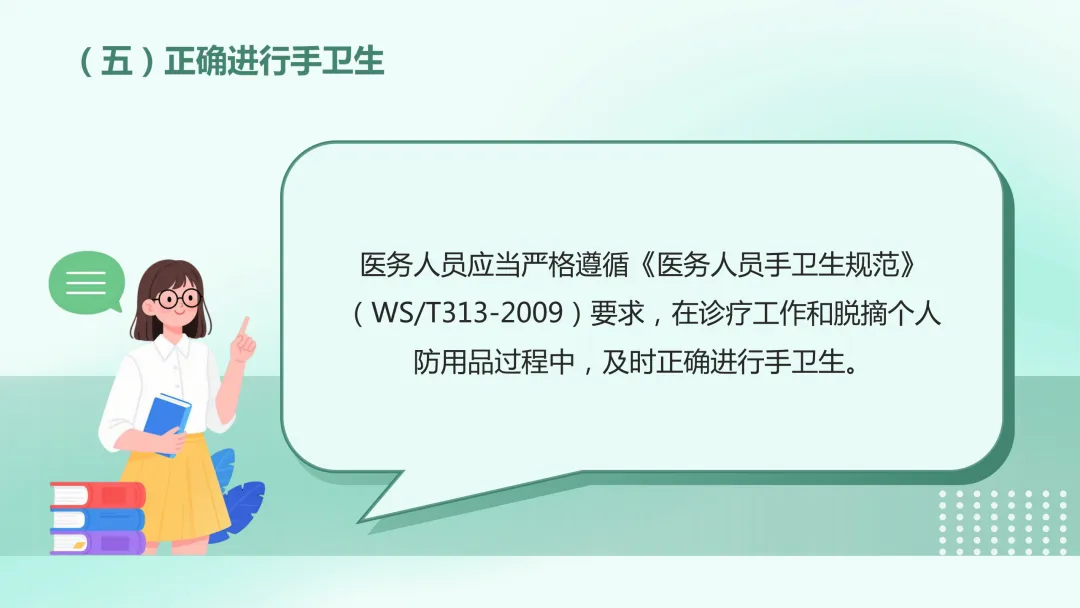 （五）正确进行手卫生

医务人员应当严格遵循《医务人员手卫生规范》（WS/T313-2009）要求，在诊疗工作和脱摘个人防用品过程中，及时正确进行手卫生。